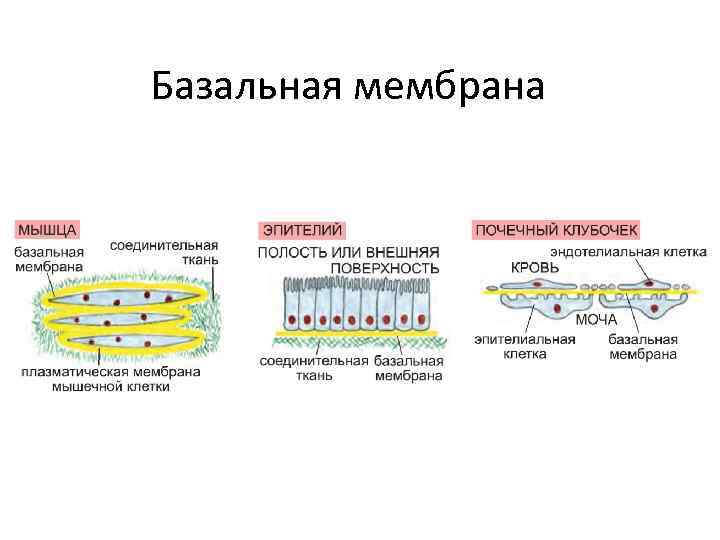 Базальная мембрана

МЫШЦА

базальная мембрана

соединительная ткань

плазматическая мембрана мышечной клетки

ЭПИТЕЛИЙ

ПОЛОСТЬ ИЛИ ВНЕШНЯЯ ПОВЕРХНОСТЬ

соединительная ткань

базальная мембрана

ПОЧЕЧНЫЙ КЛУБОЧЕК

эндотелиальная клетка

КРОВЬ

МОЧА

эпителиальная клетка

базальная мембрана